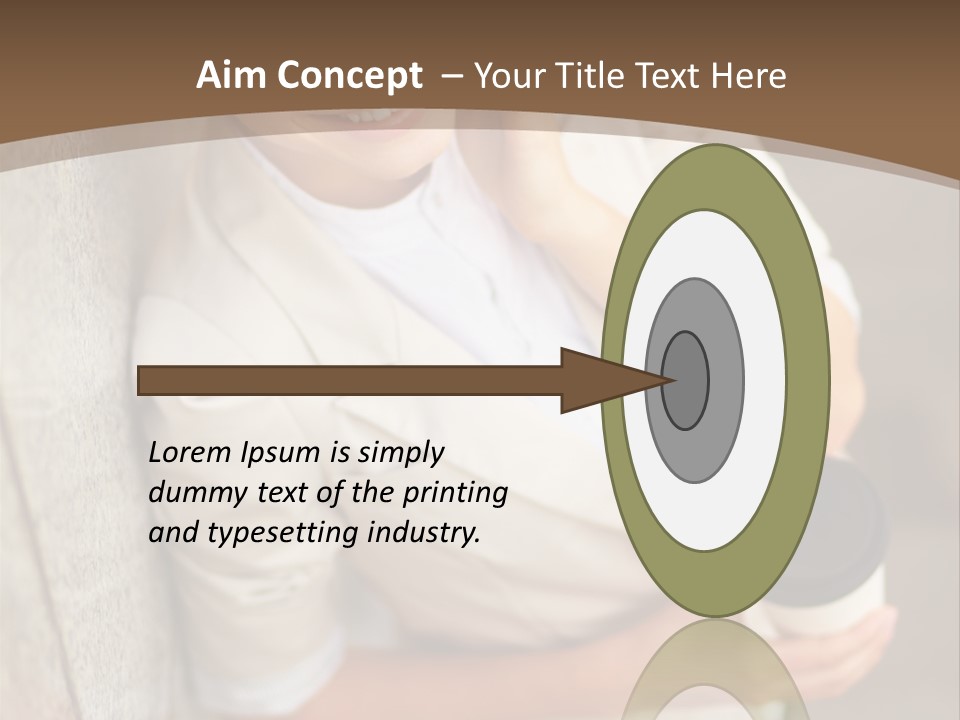 Aim Concept – Your Title Text Here

Lorem Ipsum is simply dummy text of the printing and typesetting industry.